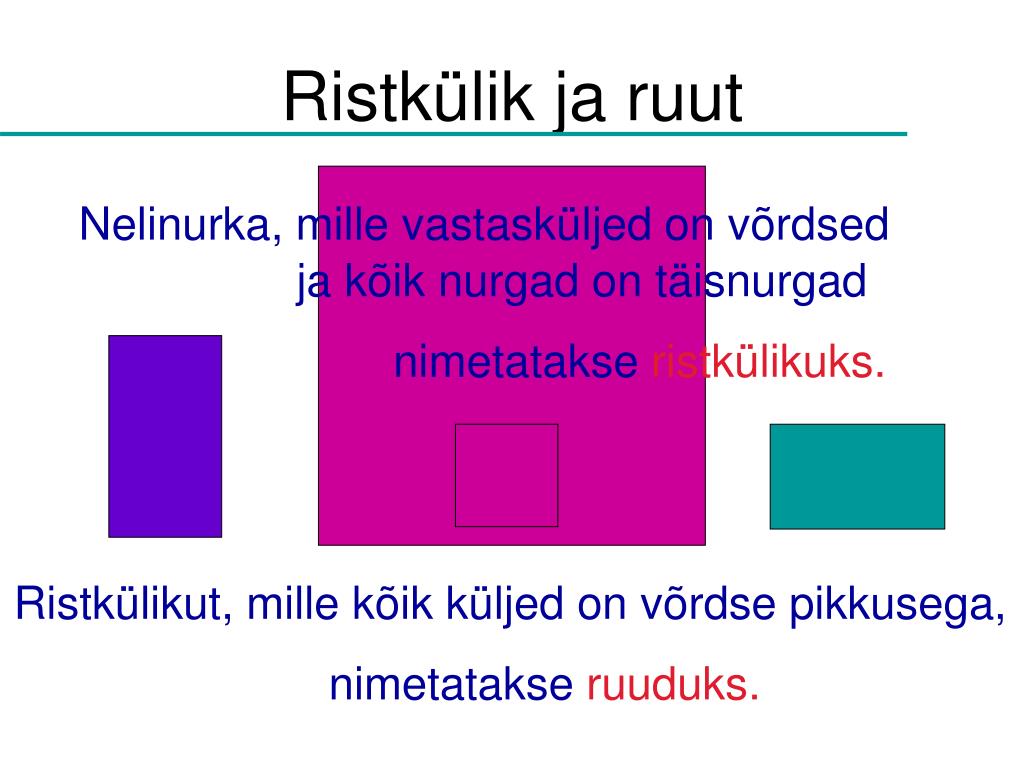 Ristkülik ja ruut

Nelinurka, mille vastasküljed on võrdsed ja kõik nurgad on täisnurgad

nimetatakse ristkülikuks.

Ristkülikut, mille kõik küljed on võrdse pikkusega,

nimetatakse ruuduks.